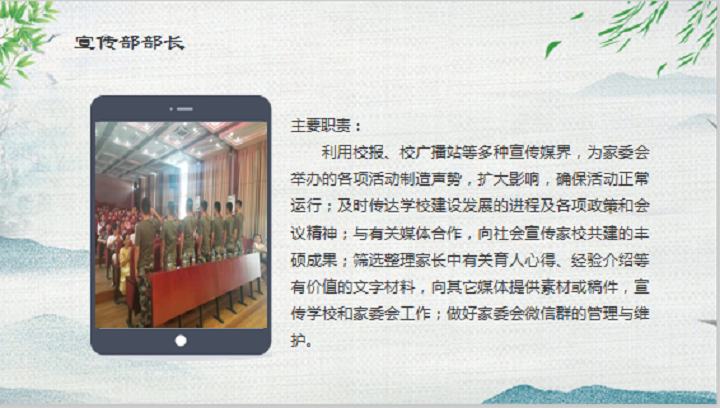 宣传部部长

主要职责：

利用校报、校广播站等多种宣传媒界，为家委会举办的各项活动制造声势，扩大影响，确保活动正常运行；及时传达学校建设发展的进程及各项政策和会议精神；与有关媒体合作，向社会宣传家校共建的丰硕成果；筛选整理家长中有关育人心得、经验介绍等有价值的文字材料，向其它媒体提供素材或稿件，宣传学校和家委会工作；做好家委会微信群的管理与维护。